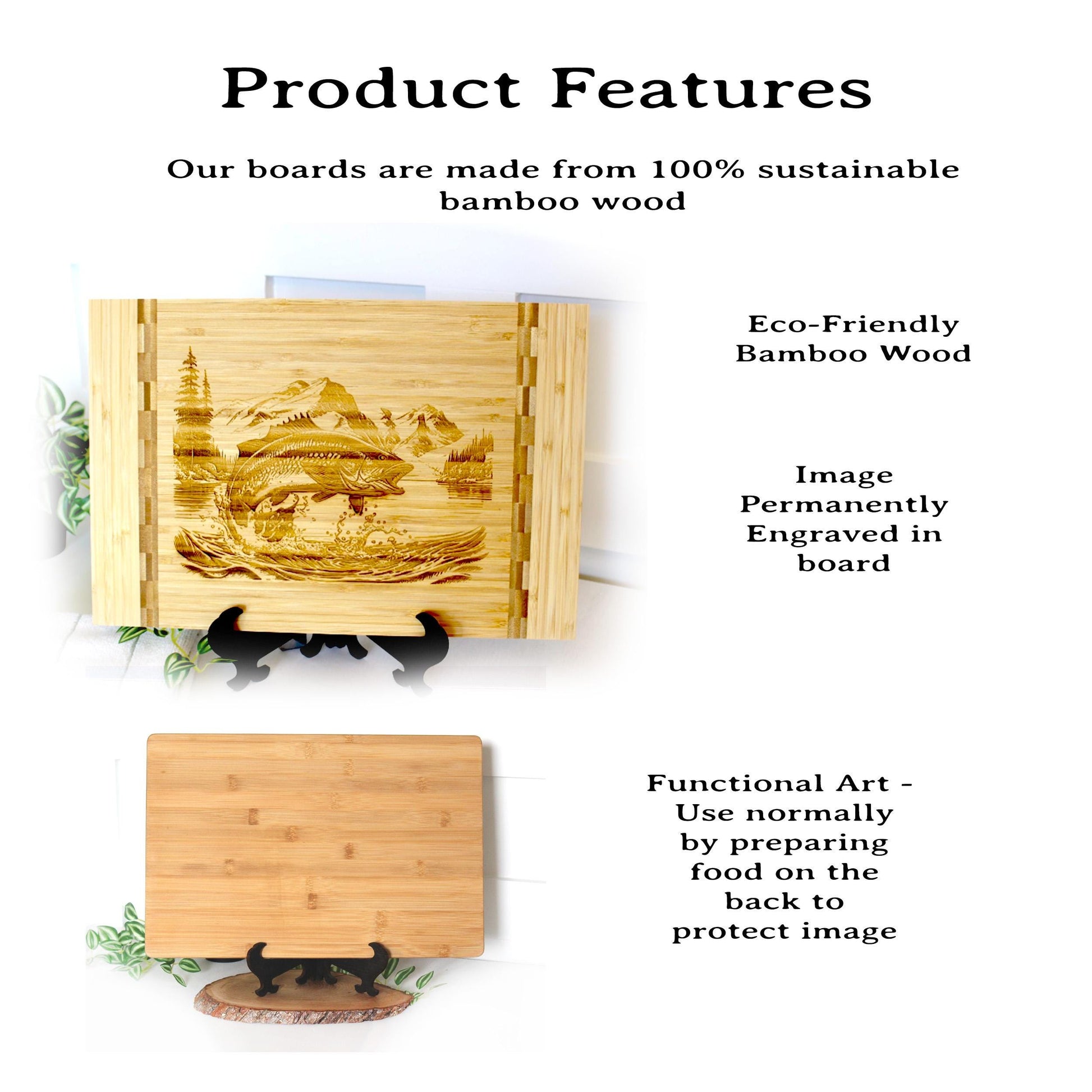 Product Features

Our boards are made from 100% sustainable bamboo wood

Eco-Friendly Bamboo Wood

Image Permanently Engraved in board

Functional Art - Use normally by preparing food on the back to protect image